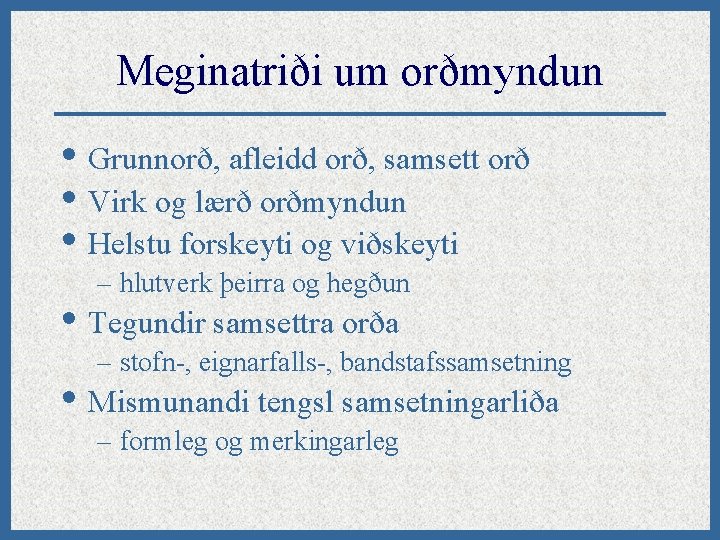 Meginatriði um orðmyndun

• Grunnorð, afleidd orð, samsett orð
• Virk og lærð orðmyndun
• Helstu forskeyti og viðskeyti
– hlutverk þeirra og hegðun
• Tegundir samsettra orða
– stofn-, eignarfalls-, bandstafssamsetning
• Mismunandi tengsl samsetningarliða
– formleg og merkingarleg